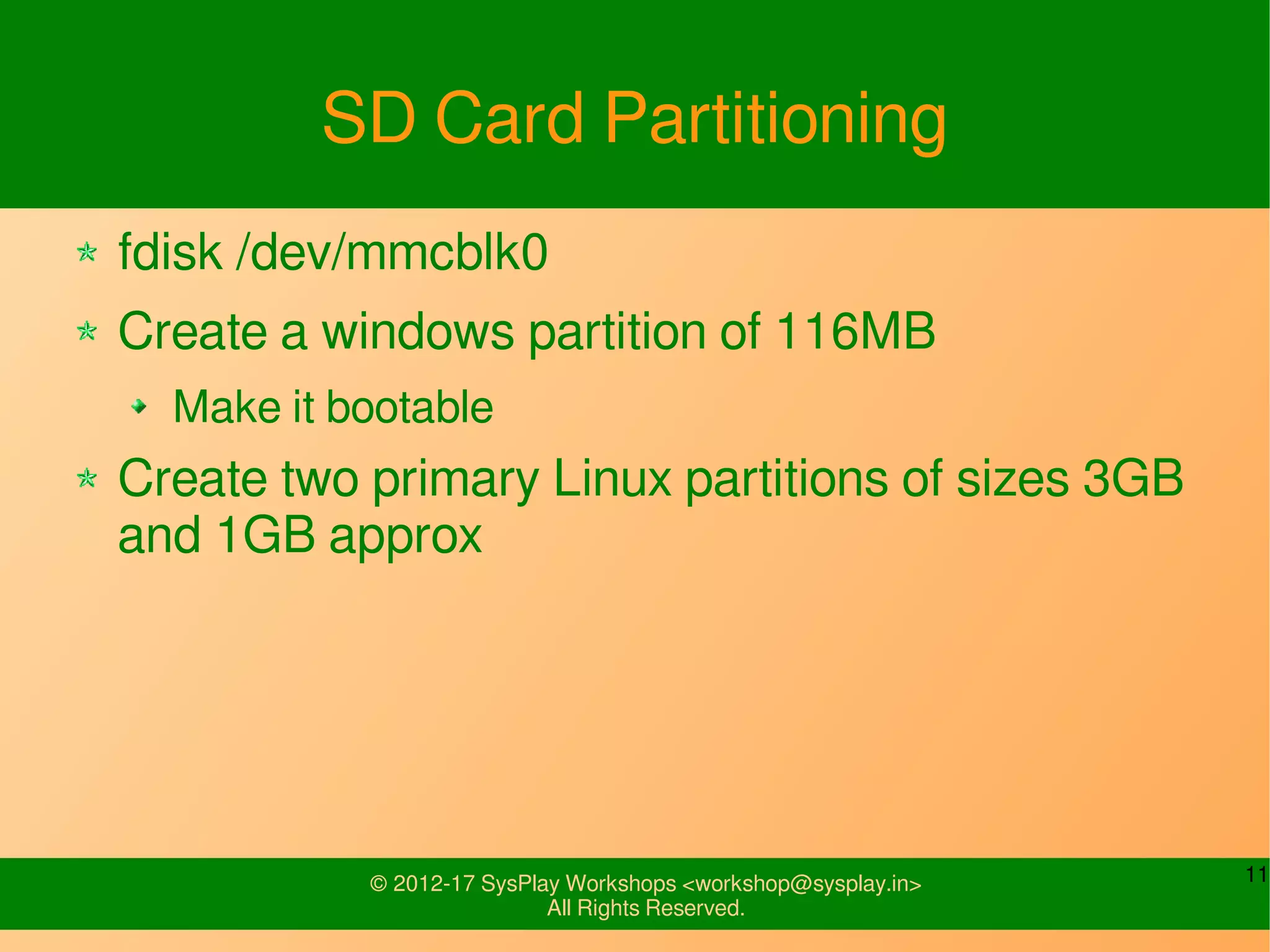 SD Card Partitioning

fdisk /dev/mmcblk0

Create a windows partition of 116MB

Make it bootable

Create two primary Linux partitions of sizes 3GB and 1GB approx

© 2012-17 SysPlay Workshops <workshop@sysplay.in>
All Rights Reserved.

11